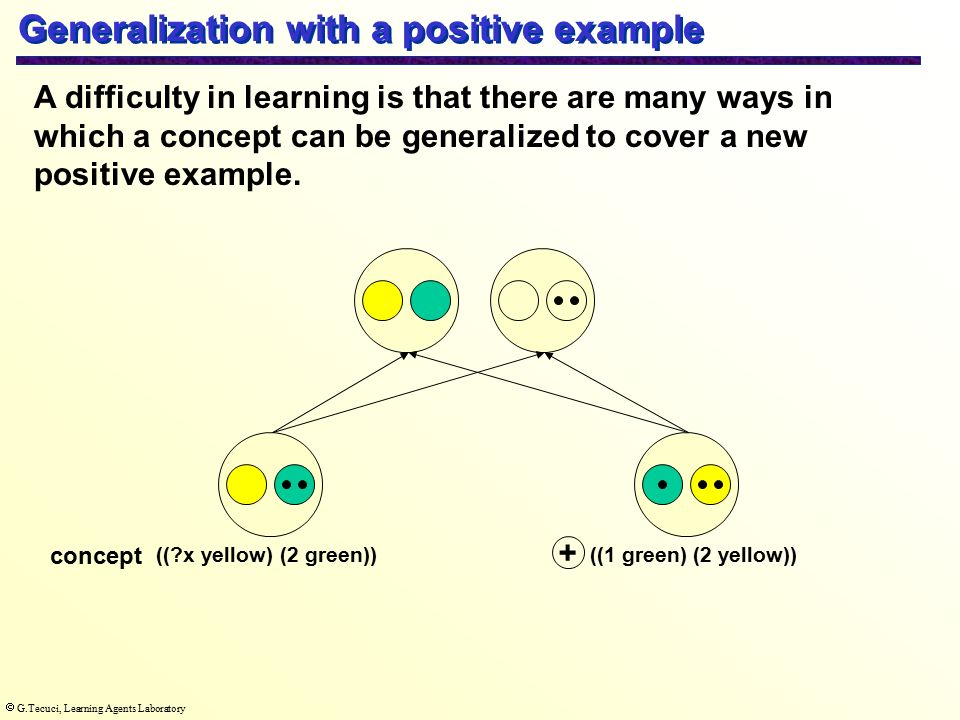 Generalization with a positive example

A difficulty in learning is that there are many ways in which a concept can be generalized to cover a new positive example.

concept ((?x yellow) (2 green))

+ ((1 green) (2 yellow))

© G.Tecuci, Learning Agents Laboratory